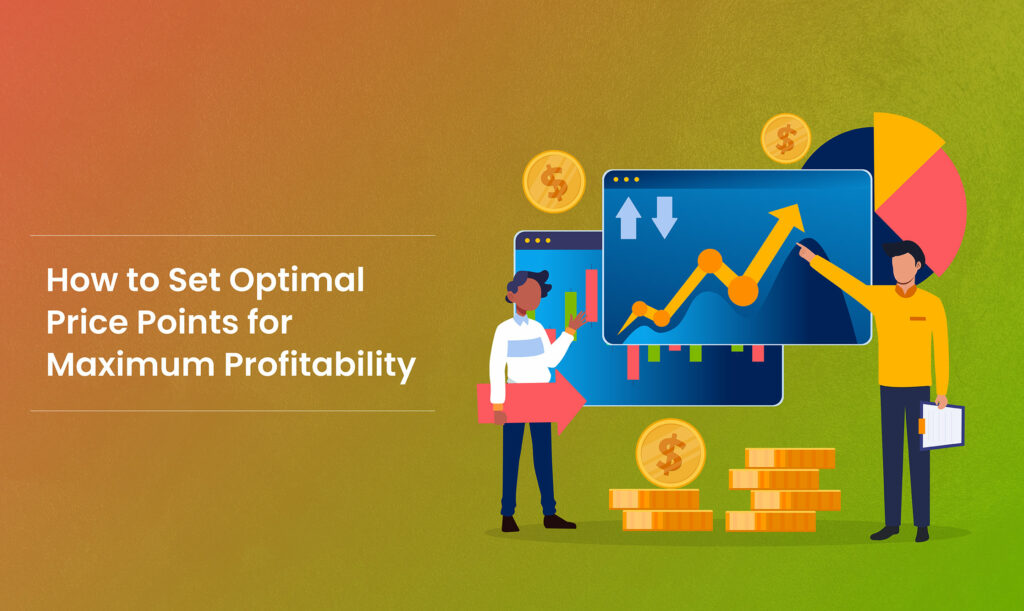 How to Set Optimal Price Points for Maximum Profitability

$

$

$